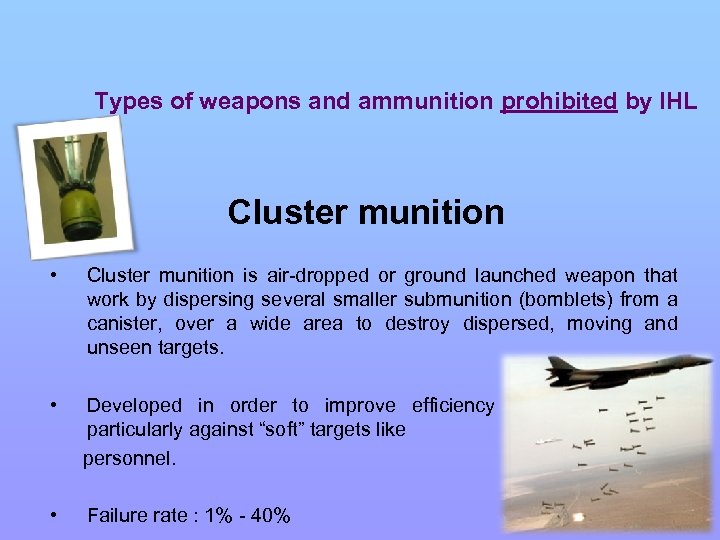 Types of weapons and ammunition prohibited by IHL

Cluster munition

• Cluster munition is air-dropped or ground launched weapon that work by dispersing several smaller submunition (bomblets) from a canister, over a wide area to destroy dispersed, moving and unseen targets.

• Developed in order to improve efficiency particularly against “soft” targets like personnel.

• Failure rate : 1% - 40%